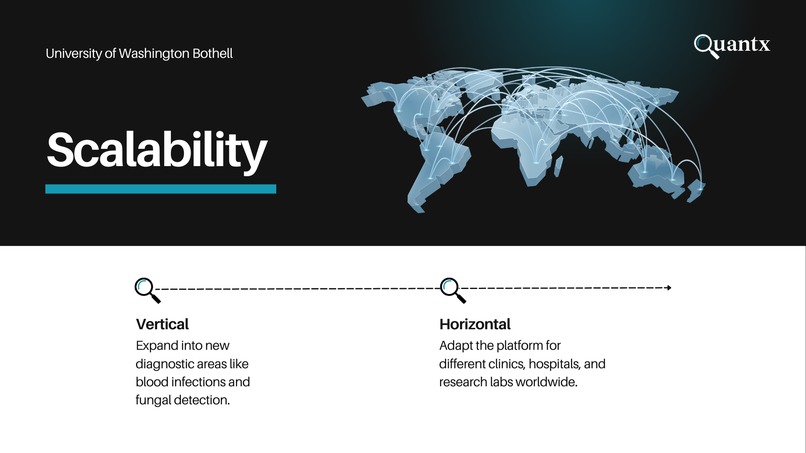 University of Washington Bothell

Quantx

Scalability

Vertical
Expand into new diagnostic areas like blood infections and fungal detection.

Horizontal
Adapt the platform for different clinics, hospitals, and research labs worldwide.